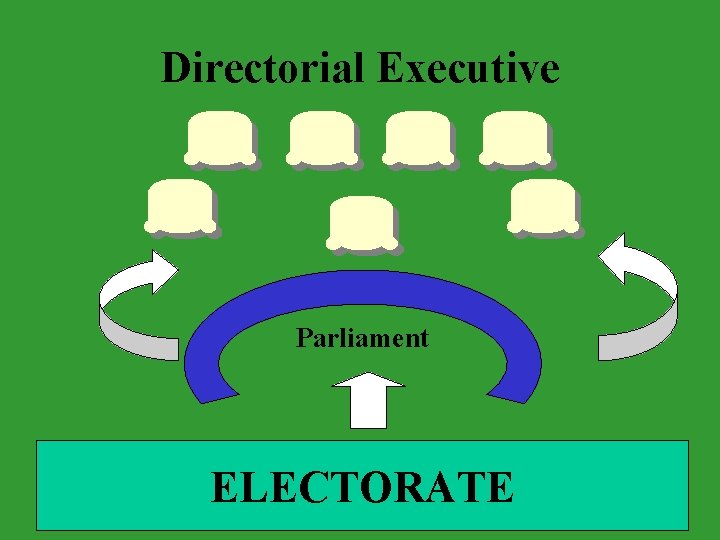 Directorial Executive

Parliament

ELECTORATE